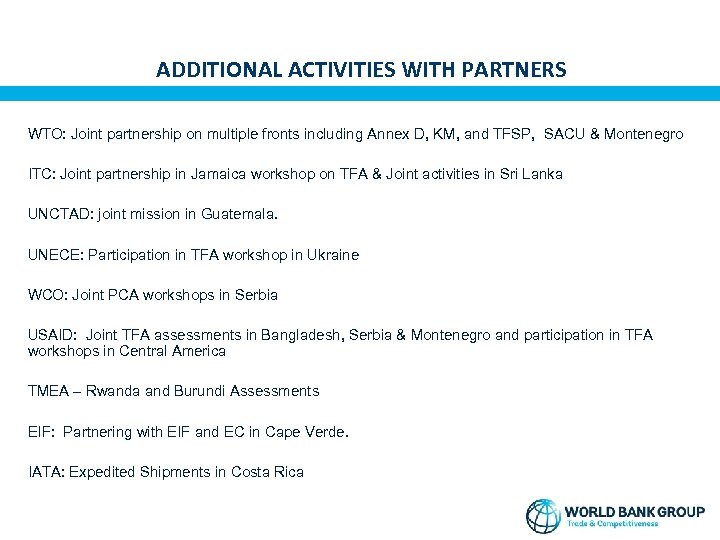 ADDITIONAL ACTIVITIES WITH PARTNERS

WTO: Joint partnership on multiple fronts including Annex D, KM, and TFSP, SACU & Montenegro

ITC: Joint partnership in Jamaica workshop on TFA & Joint activities in Sri Lanka

UNCTAD: joint mission in Guatemala.

UNECE: Participation in TFA workshop in Ukraine

WCO: Joint PCA workshops in Serbia

USAID: Joint TFA assessments in Bangladesh, Serbia & Montenegro and participation in TFA workshops in Central America

TMEA – Rwanda and Burundi Assessments

EIF: Partnering with EIF and EC in Cape Verde.

IATA: Expedited Shipments in Costa Rica

WORLD BANK GROUP
Trade & Competitiveness